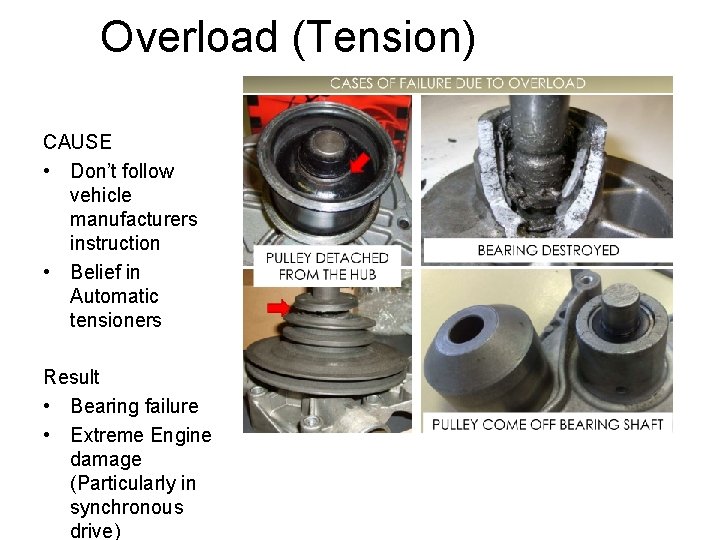 Overload (Tension)

CAUSE
• Don't follow vehicle manufacturers instruction
• Belief in Automatic tensioners

Result
• Bearing failure
• Extreme Engine damage (Particularly in synchronous drive)

CASES OF FAILURE DUE TO OVERLOAD

PULLEY DETACHED FROM THE HUB

BEARING DESTROYED

PULLEY COME OFF BEARING SHAFT